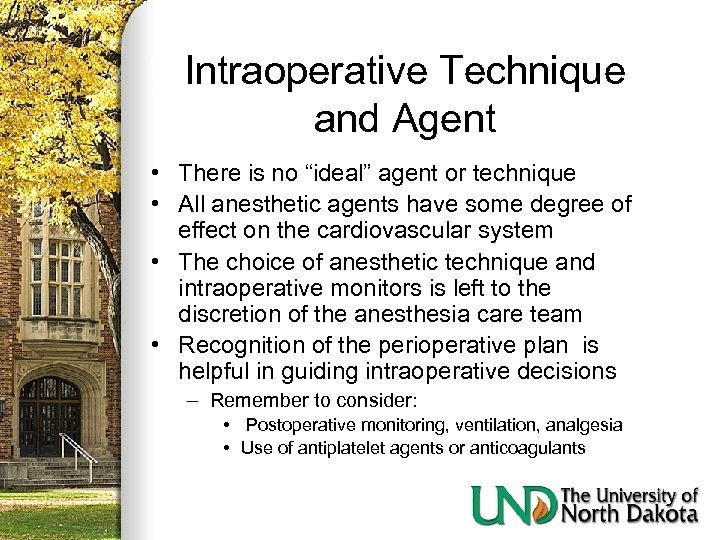 Intraoperative Technique and Agent

• There is no “ideal” agent or technique
• All anesthetic agents have some degree of effect on the cardiovascular system
• The choice of anesthetic technique and intraoperative monitors is left to the discretion of the anesthesia care team
• Recognition of the perioperative plan is helpful in guiding intraoperative decisions
– Remember to consider:
• Postoperative monitoring, ventilation, analgesia
• Use of antiplatelet agents or anticoagulants

UND The University of North Dakota